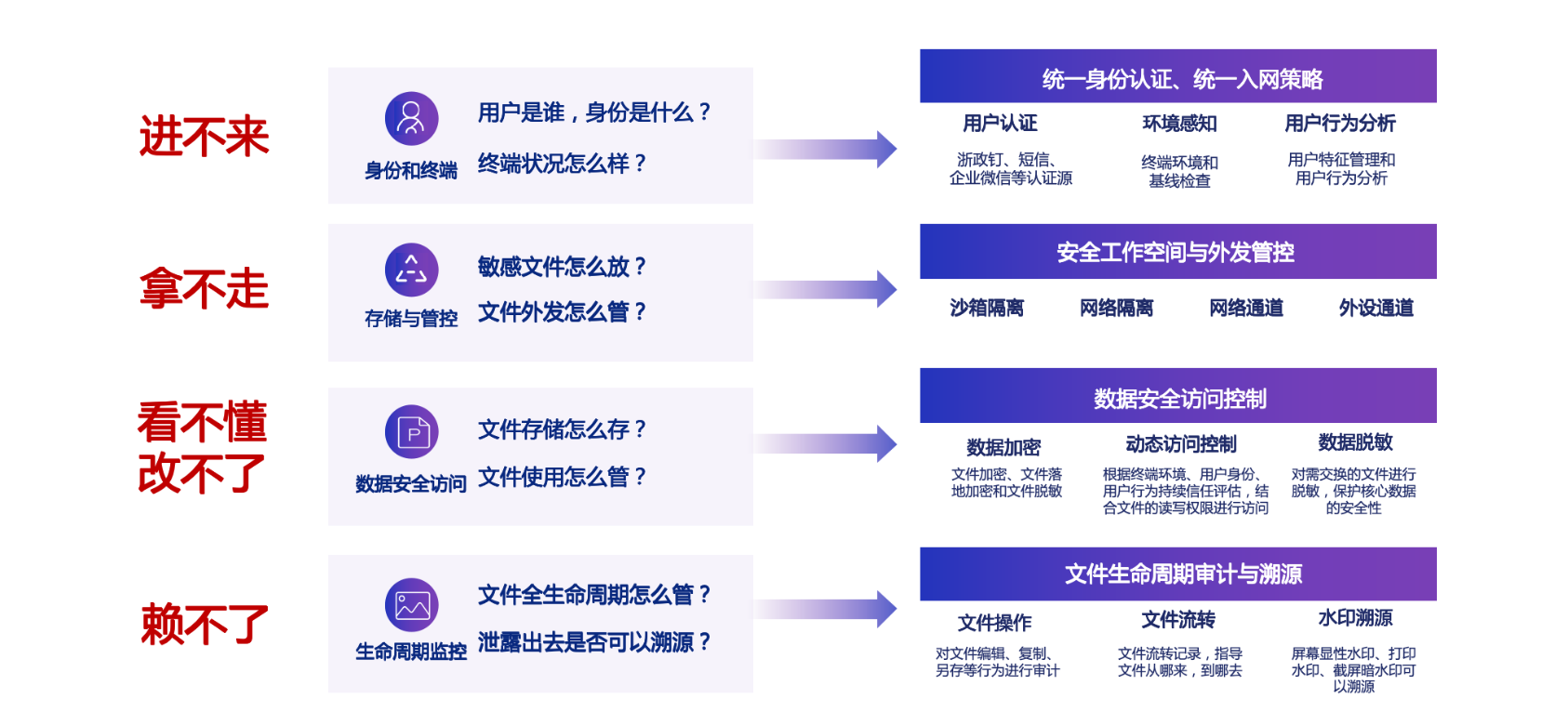 进不来

身份和终端

用户是谁，身份是什么？

终端状况怎么样？

统一身份认证、统一入网策略

用户认证

浙政钉、短信、企业微信等认证源

环境感知

终端环境和基线检查

用户行为分析

用户特征管理和用户行为分析

拿不走

存储与管控

敏感文件怎么放？

文件外发怎么管？

安全工作空间与外发管控

沙箱隔离

网络隔离

网络通道

外设通道

看不懂
改不了

数据安全访问

文件存储怎么存？

文件使用怎么管？

数据安全访问控制

数据加密

文件加密、文件落地加密和文件脱敏

动态访问控制

根据终端环境、用户身份、用户行为持续信任评估，结合文件的读写权限进行访问

数据脱敏

对需交换的文件进行脱敏，保护核心数据的安全性

赖不了

生命周期监控

文件全生命周期怎么管？

泄露出去是否可以溯源？

文件生命周期审计与溯源

文件操作

对文件编辑、复制、另存等行为进行审计

文件流转

文件流转记录，指导文件从哪来，到哪去

水印溯源

屏幕显性水印、打印水印、截屏暗水印可以溯源